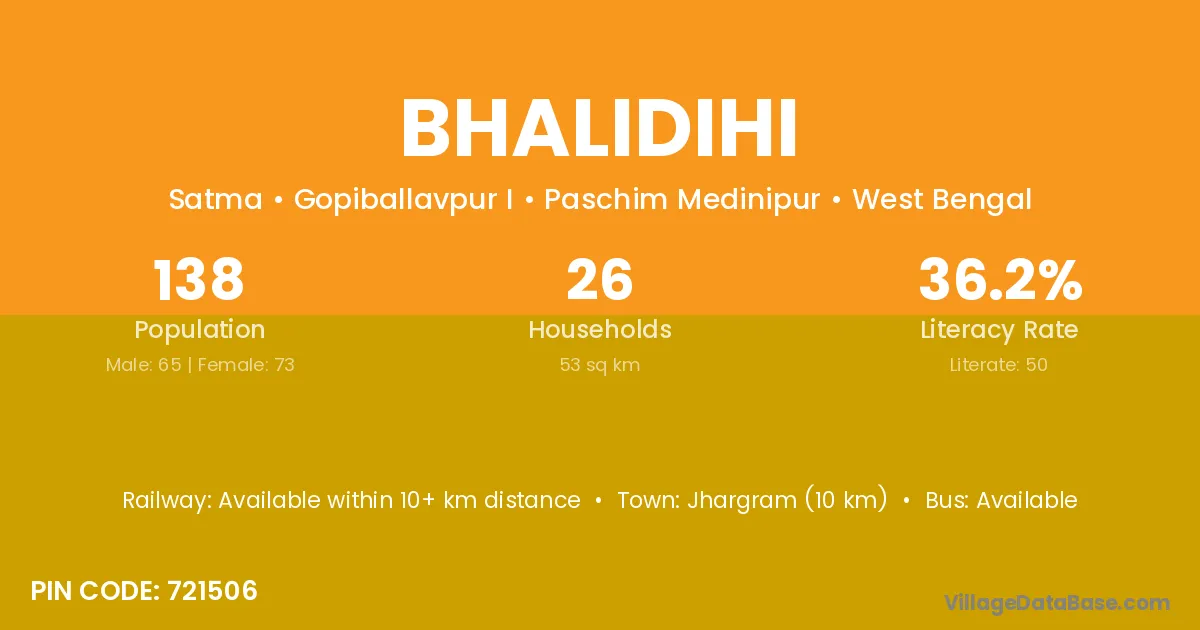 BHALIDIHI

Satma • Gopiballavpur I • Paschim Medinipur • West Bengal

138
Population
Male: 65 | Female: 73

26
Households
53 sq km

36.2%
Literacy Rate
Literate: 50

Railway: Available within 10+ km distance • Town: Jhargram (10 km) • Bus: Available

PIN CODE: 721506

VillageDataBase.com